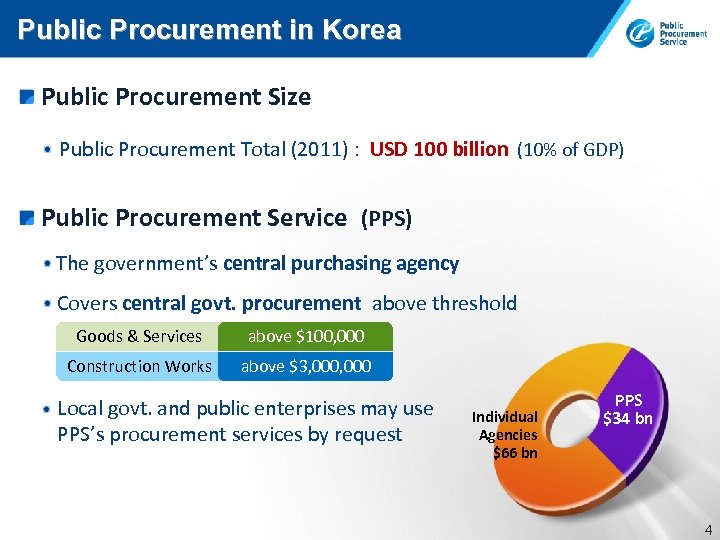 Public Procurement in Korea

Public Procurement Service

Public Procurement Size

Public Procurement Total (2011) : USD 100 billion (10% of GDP)

Public Procurement Service (PPS)

The government's central purchasing agency

Covers central govt. procurement above threshold

| Goods & Services | above $100,000 |
|---|---|
| Construction Works | above $3,000,000 |

Local govt. and public enterprises may use PPS's procurement services by request

Individual Agencies $66 bn

PPS $34 bn

4